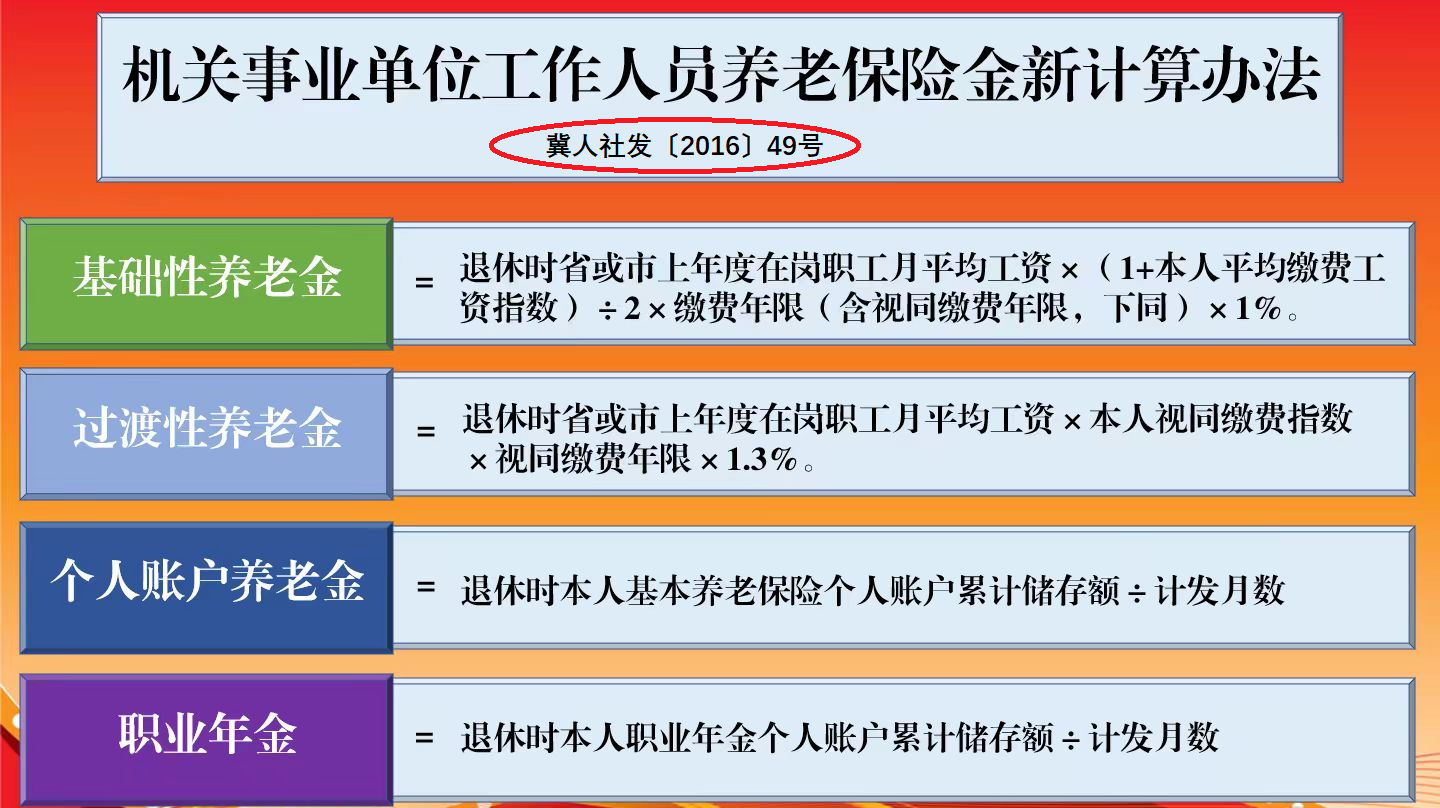 机关事业单位工作人员养老保险金新计算办法

冀人社发〔2016〕49号

基础性养老金 = 退休时省或市上年度在岗职工月平均工资 ×（1+本人平均缴费工资指数）÷ 2 × 缴费年限（含视同缴费年限，下同）× 1%。

过渡性养老金 = 退休时省或市上年度在岗职工月平均工资 × 本人视同缴费指数 × 视同缴费年限 × 1.3%。

个人账户养老金 = 退休时本人基本养老保险个人账户累计储存额 ÷ 计发月数

职业年金 = 退休时本人职业年金个人账户累计储存额 ÷ 计发月数